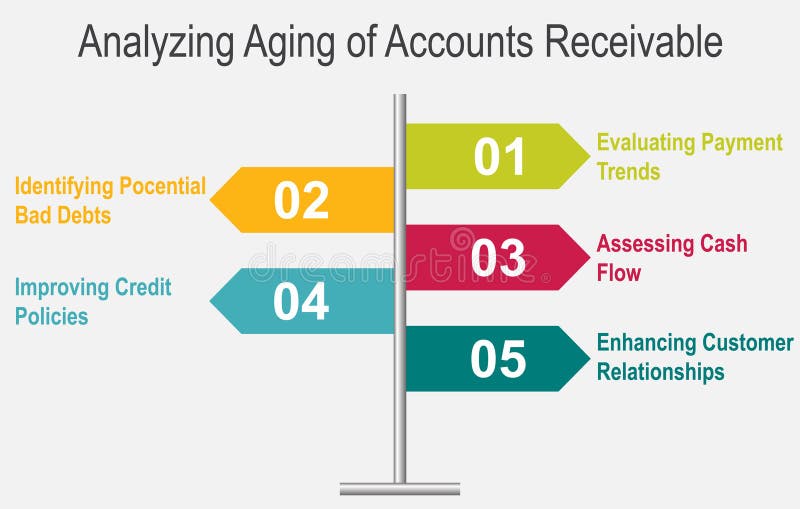 Analyzing Aging of Accounts Receivable

01 Evaluating Payment Trends

02 Identifying Pocential Bad Debts

03 Assessing Cash Flow

04 Improving Credit Policies

05 Enhancing Customer Relationships

dreamstime